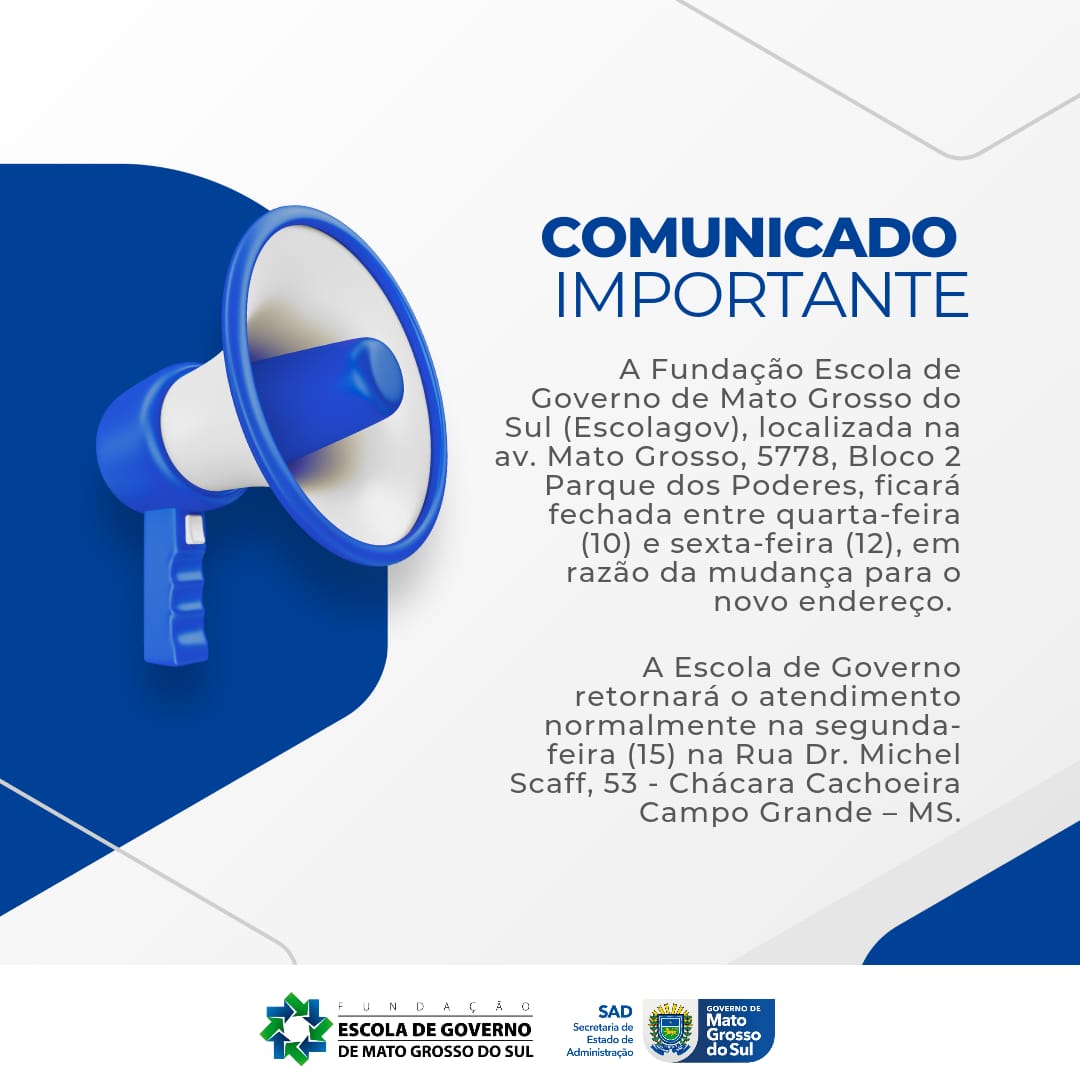 COMUNICADO
IMPORTANTE

A Fundação Escola de Governo de Mato Grosso do Sul (Escolagov), localizada na av. Mato Grosso, 5778, Bloco 2 Parque dos Poderes, ficará fechada entre quarta-feira (10) e sexta-feira (12), em razão da mudança para o novo endereço.

A Escola de Governo retornará o atendimento normalmente na segunda-feira (15) na Rua Dr. Michel Scaff, 53 - Chácara Cachoeira Campo Grande – MS.

FUNDAÇÃO
ESCOLA DE GOVERNO
DE MATO GROSSO DO SUL

SAD
Secretaria de Estado de Administração

GOVERNO DE
Mato Grosso do Sul